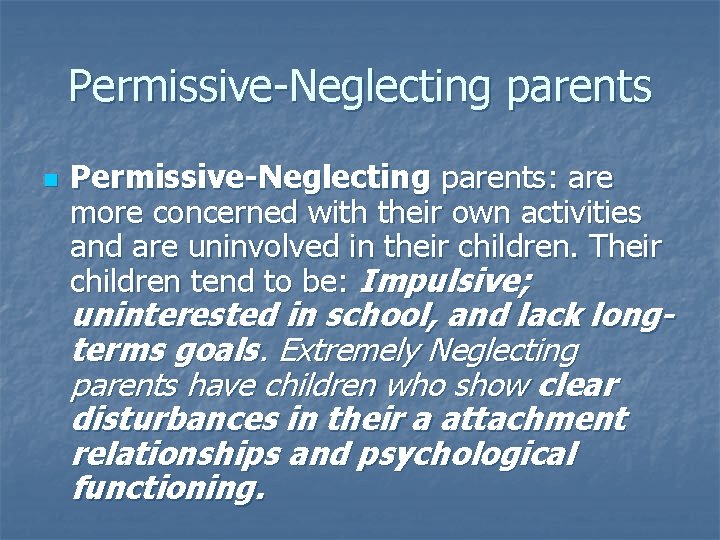 Permissive-Neglecting parents

Permissive-Neglecting parents: are more concerned with their own activities and are uninvolved in their children. Their children tend to be: Impulsive; uninterested in school, and lack long-terms goals. Extremely Neglecting parents have children who show clear disturbances in their a attachment relationships and psychological functioning.